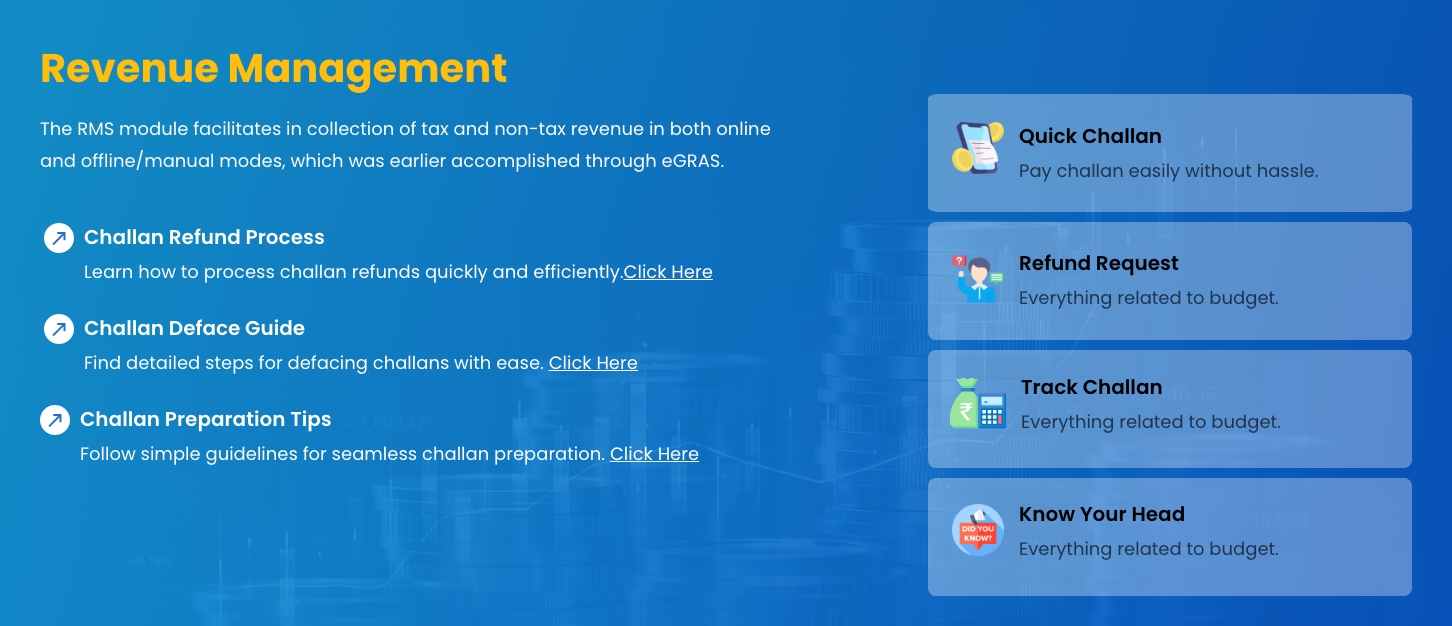 Revenue Management

The RMS module facilitates in collection of tax and non-tax revenue in both online and offline/manual modes, which was earlier accomplished through eGRAS.

Challan Refund Process
Learn how to process challan refunds quickly and efficiently.Click Here

Challan Deface Guide
Find detailed steps for defacing challans with ease. Click Here

Challan Preparation Tips
Follow simple guidelines for seamless challan preparation. Click Here

Quick Challan
Pay challan easily without hassle.

Refund Request
Everything related to budget.

Track Challan
Everything related to budget.

DID YOU KNOW?
Know Your Head
Everything related to budget.